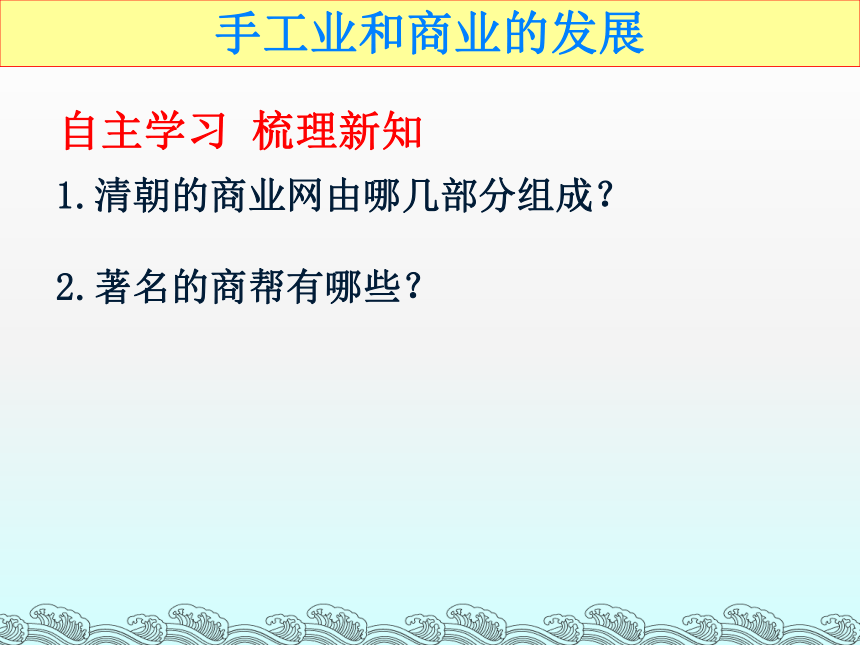 手工业和商业的发展

自主学习 梳理新知

1.清朝的商业网由哪几部分组成?

2.著名的商帮有哪些?